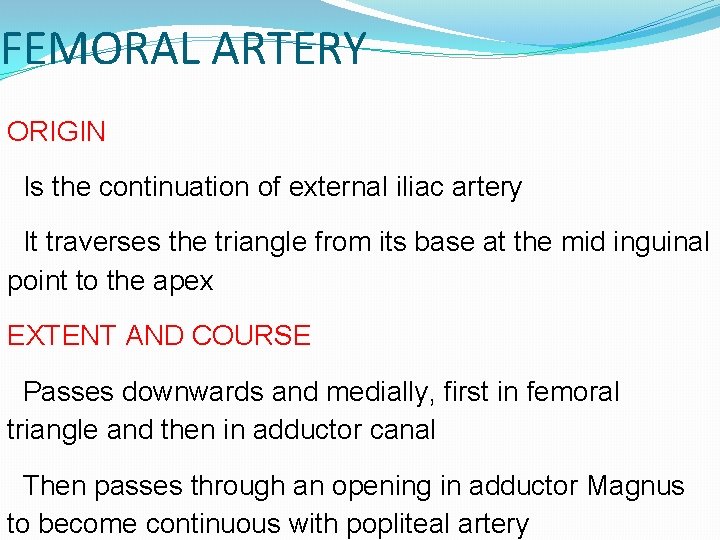 FEMORAL ARTERY

ORIGIN

Is the continuation of external iliac artery

It traverses the triangle from its base at the mid inguinal point to the apex

EXTENT AND COURSE

Passes downwards and medially, first in femoral triangle and then in adductor canal

Then passes through an opening in adductor Magnus to become continuous with popliteal artery